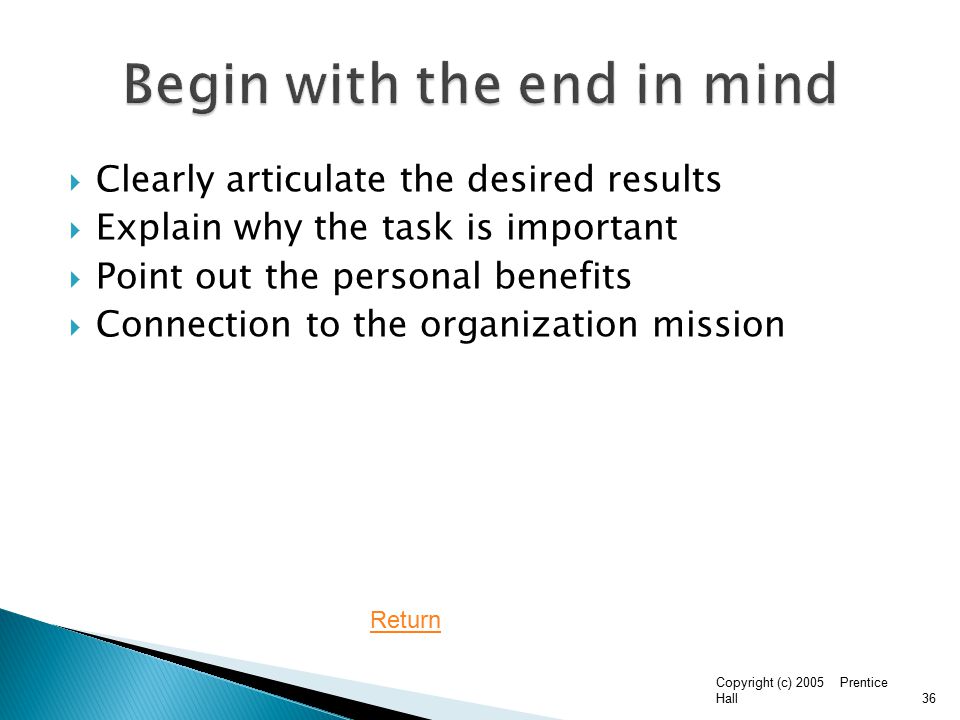 Begin with the end in mind

Clearly articulate the desired results
Explain why the task is important
Point out the personal benefits
Connection to the organization mission

Return

Copyright (c) 2005 Prentice Hall

36